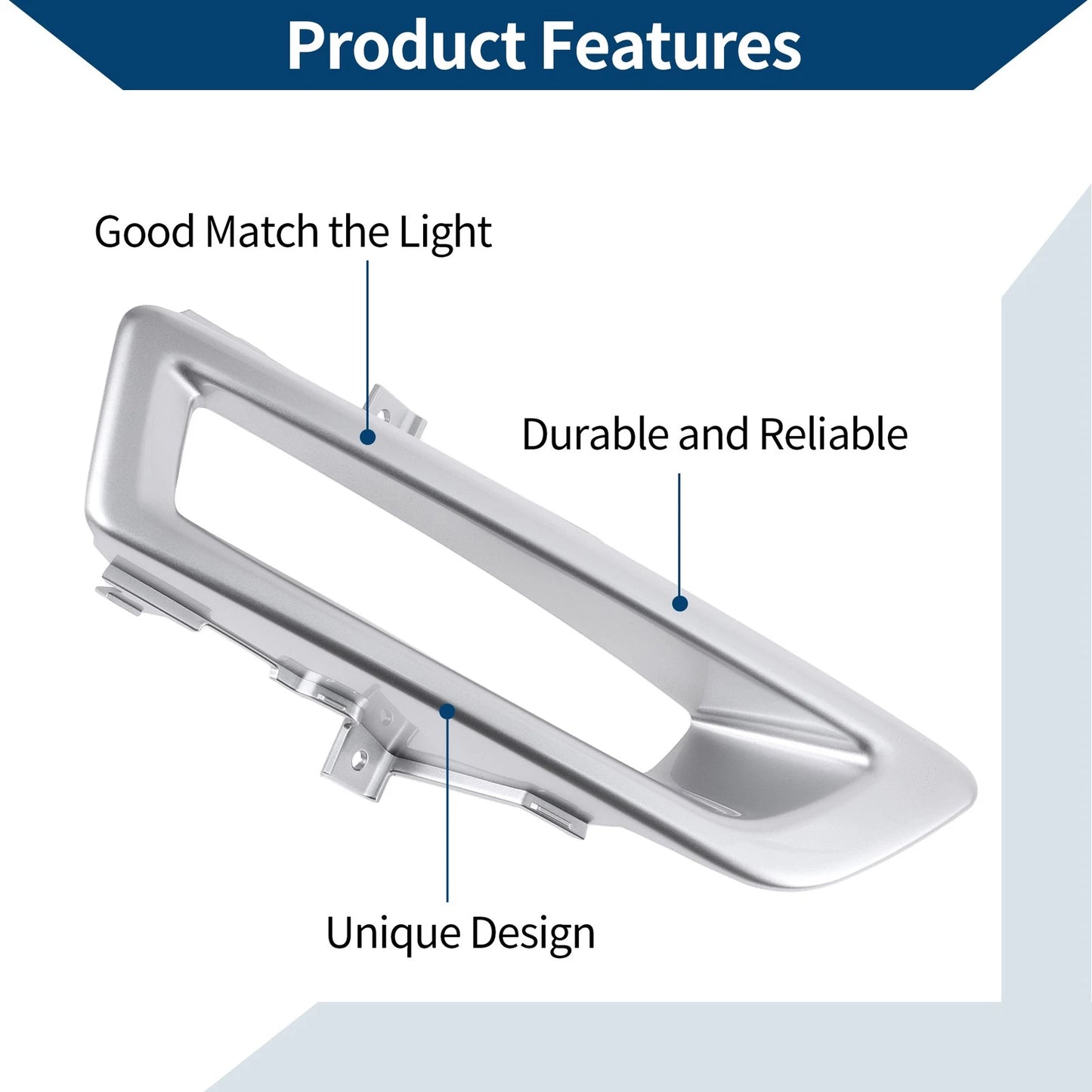 Product Features

Good Match the Light

Durable and Reliable

Unique Design